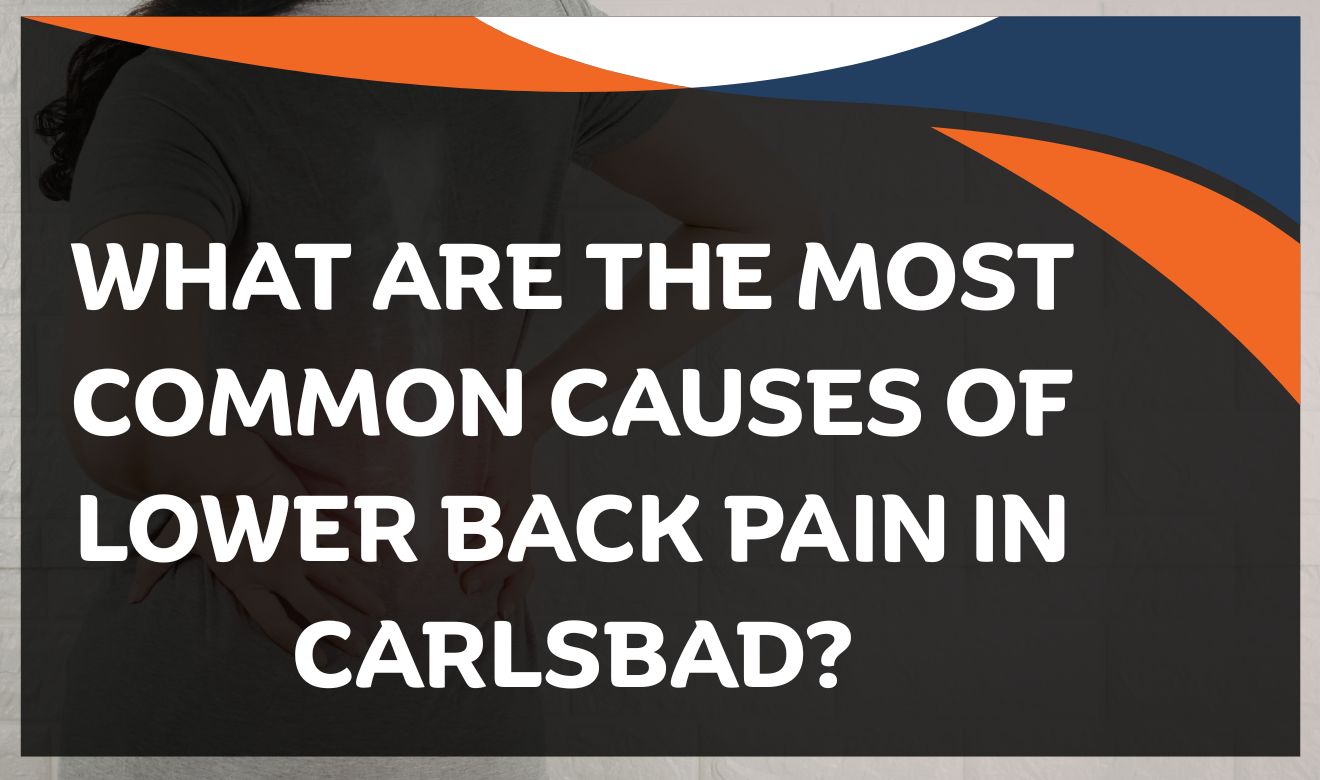 WHAT ARE THE MOST COMMON CAUSES OF LOWER BACK PAIN IN CARLSBAD?